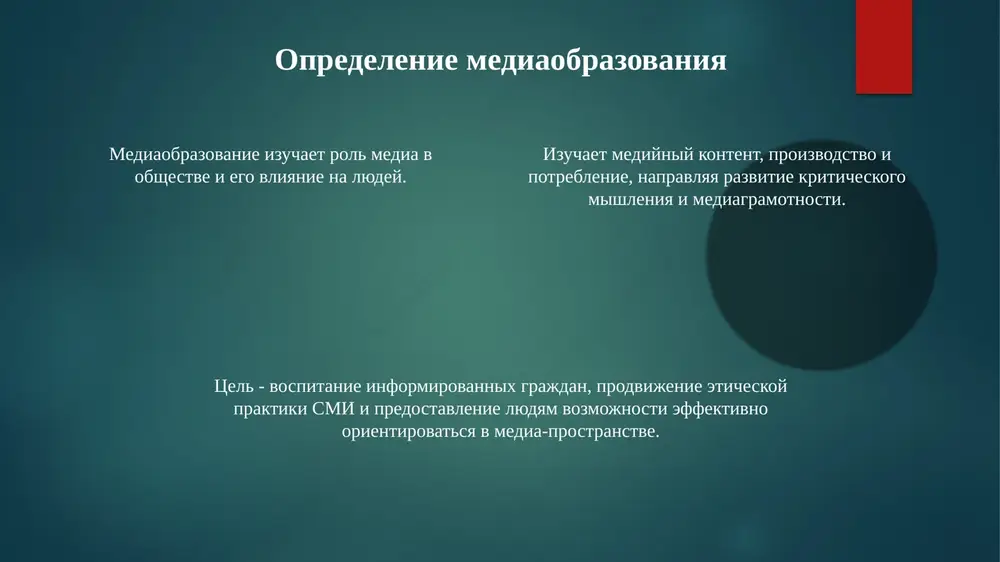 Определение медиаобразования

Медиаобразование изучает роль медиа в обществе и его влияние на людей.

Изучает медийный контент, производство и потребление, направляя развитие критического мышления и медиаграмотности.

Цель - воспитание информированных граждан, продвижение этической практики СМИ и предоставление людям возможности эффективно ориентироваться в медиа-пространстве.